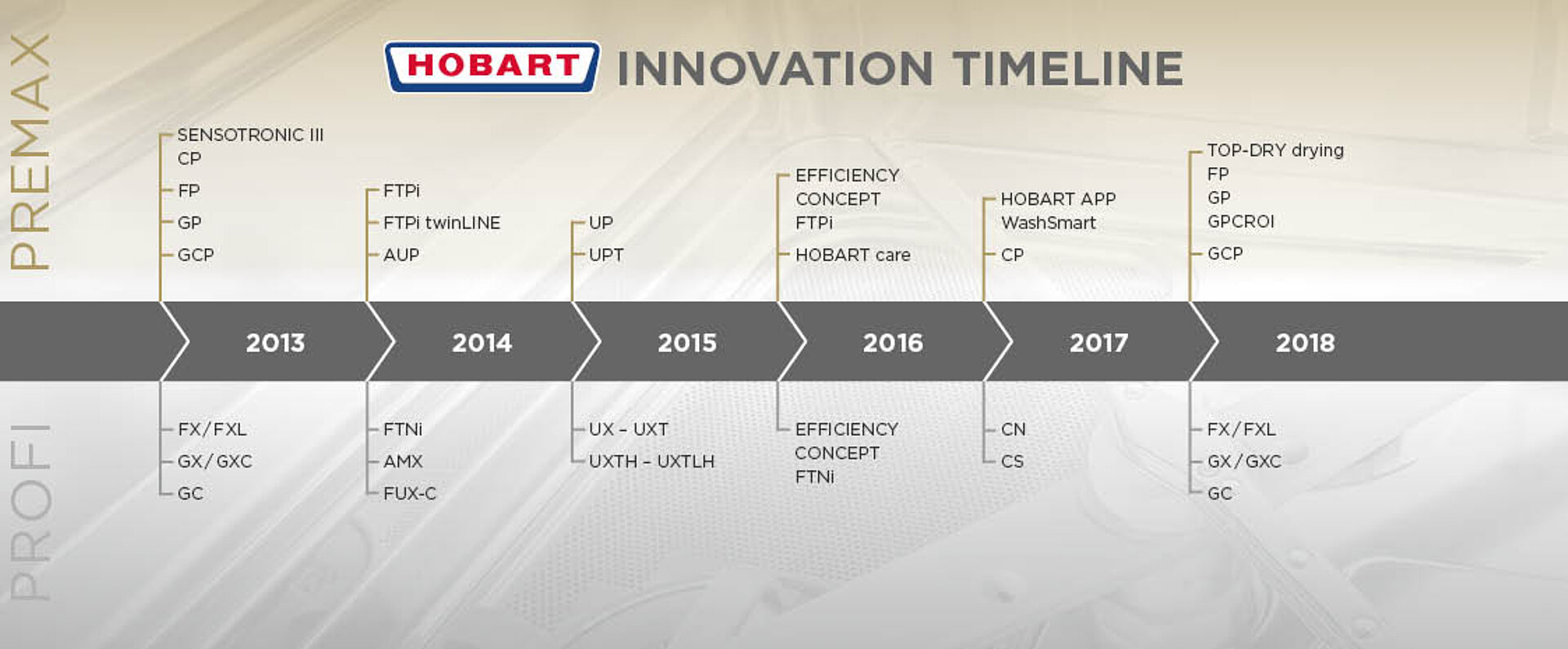 HOBART INNOVATION TIMELINE

PREMAX

SENSOTRONIC III
CP
FP
GP
GCP

FTPi
FTPi twinLINE
AUP

UP
UPT

EFFICIENCY CONCEPT FTPi
HOBART care

HOBART APP WashSmart
CP

TOP-DRY drying
FP
GP
GPCROI
GCP

2013 2014 2015 2016 2017 2018

PROFI

FX/FXL
GX/GXC
GC

FTNi
AMX
FUX-C

UX – UXT
UXTH – UXTLH

EFFICIENCY CONCEPT FTNi

CN
CS

FX/FXL
GX/GXC
GC